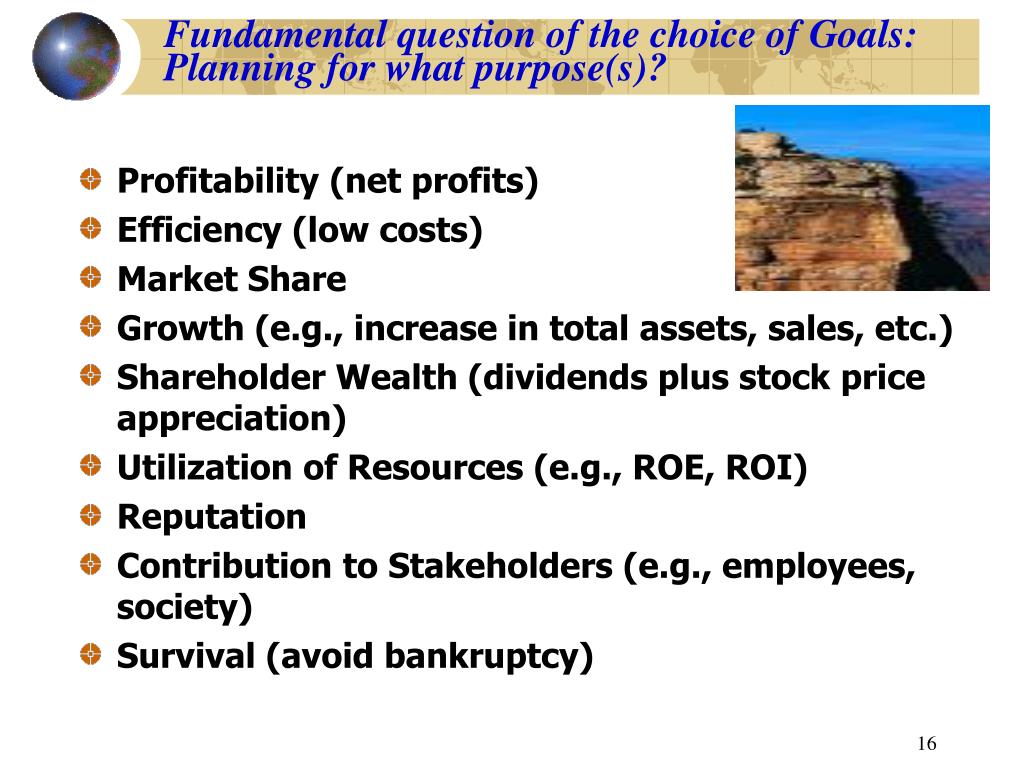 Fundamental question of the choice of Goals: Planning for what purpose(s)?

Profitability (net profits)
Efficiency (low costs)
Market Share
Growth (e.g., increase in total assets, sales, etc.)
Shareholder Wealth (dividends plus stock price appreciation)
Utilization of Resources (e.g., ROE, ROI)
Reputation
Contribution to Stakeholders (e.g., employees, society)
Survival (avoid bankruptcy)

16